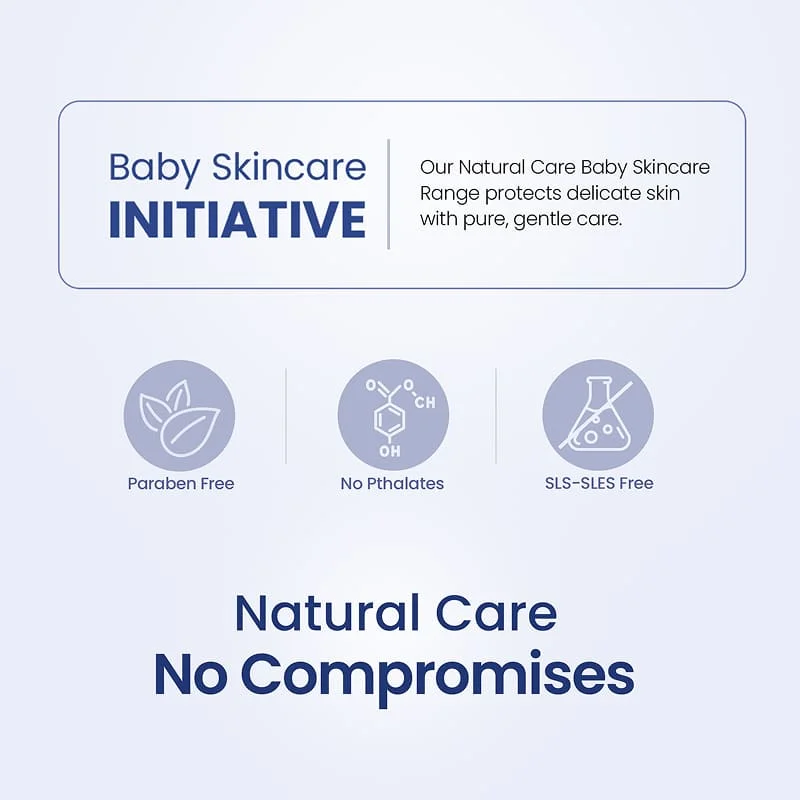 Baby Skincare
INITIATIVE

Our Natural Care Baby Skincare Range protects delicate skin with pure, gentle care.

O O CH
OH

Paraben Free

No Pthalates

SLS-SLES Free

Natural Care
No Compromises